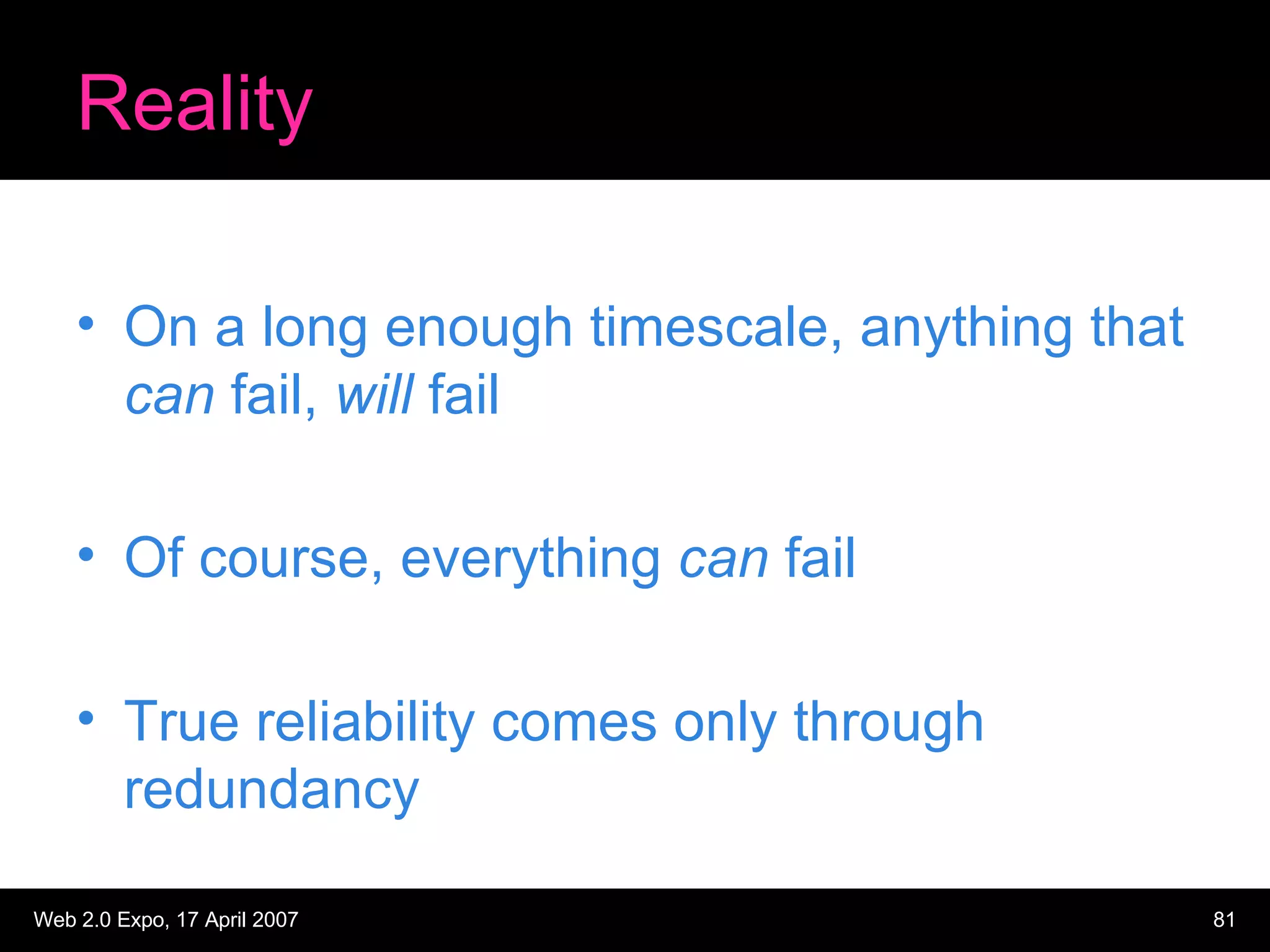 Reality

• On a long enough timescale, anything that can fail, will fail

• Of course, everything can fail

• True reliability comes only through redundancy

Web 2.0 Expo, 17 April 2007

81